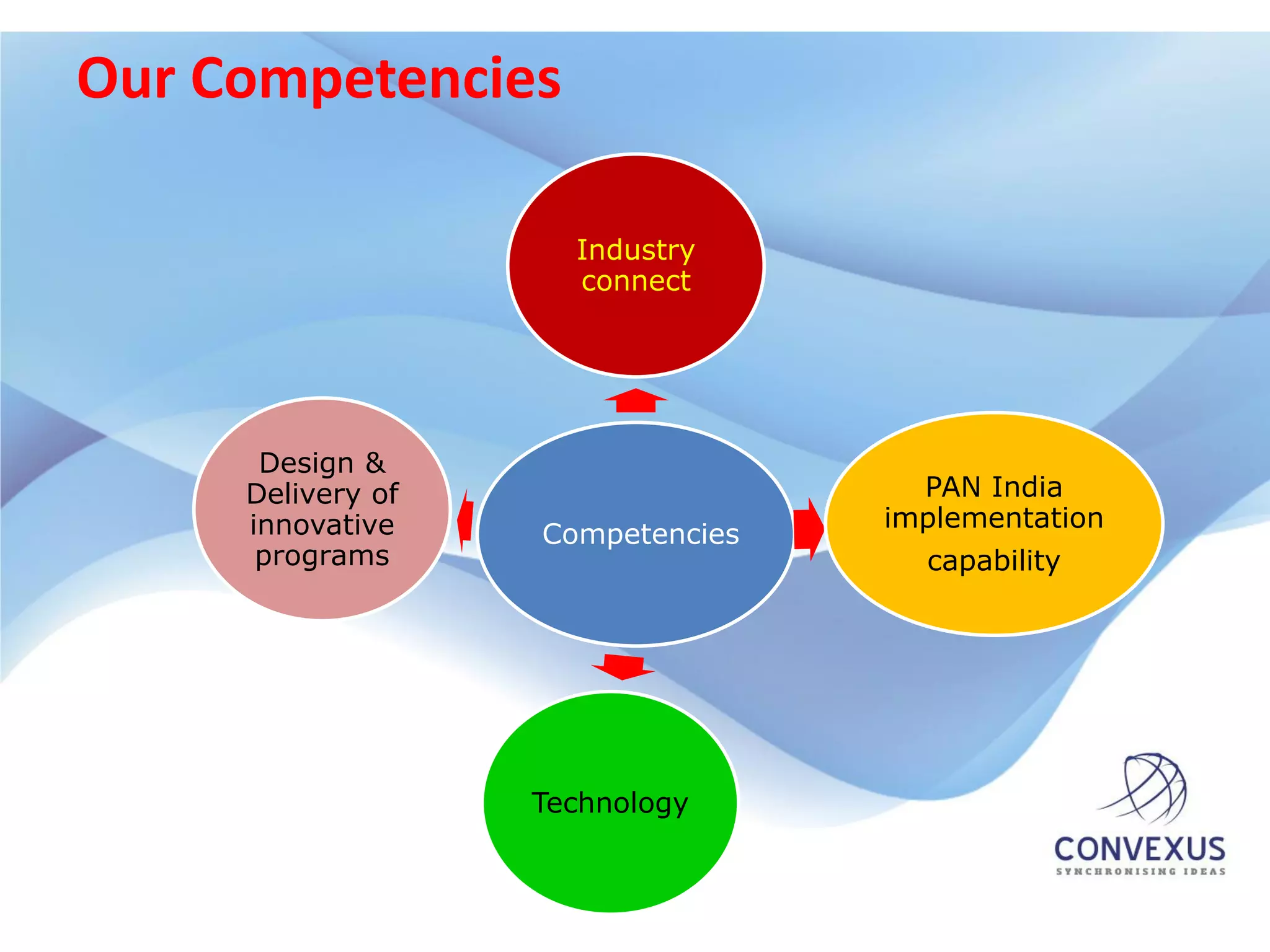 Our Competencies

Industry connect

Design & Delivery of innovative programs

Competencies

PAN India implementation capability

Technology

CONVEXUS
SYNCHRONISING IDEAS